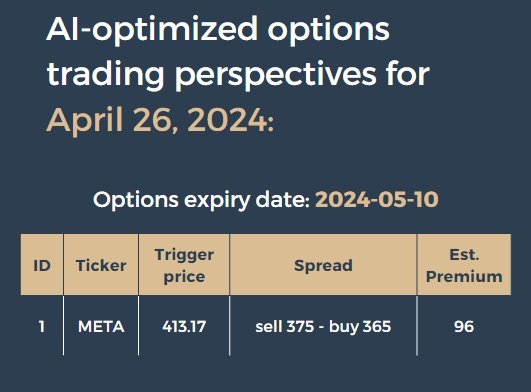 AI-optimized options trading perspectives for April 26, 2024:

Options expiry date: 2024-05-10

| ID | Ticker | Trigger price | Spread | Est. Premium |
|---|---|---|---|---|
| 1 | META | 413.17 | sell 375 - buy 365 | 96 |